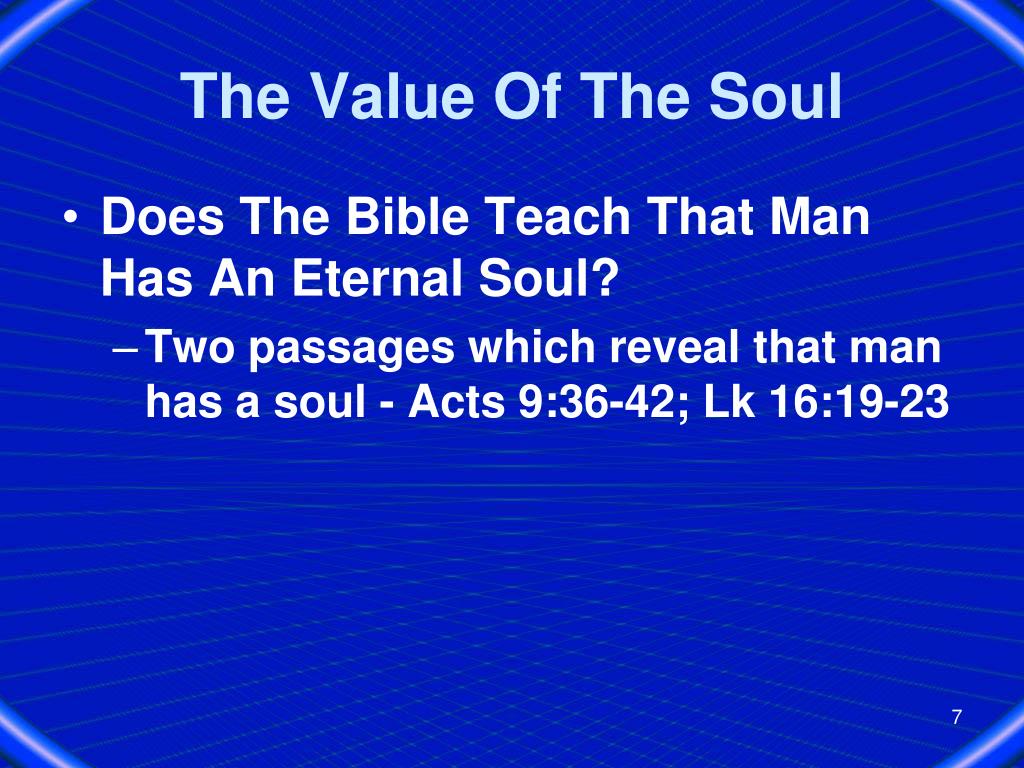 The Value Of The Soul

• Does The Bible Teach That Man Has An Eternal Soul?

– Two passages which reveal that man has a soul - Acts 9:36-42; Lk 16:19-23

7